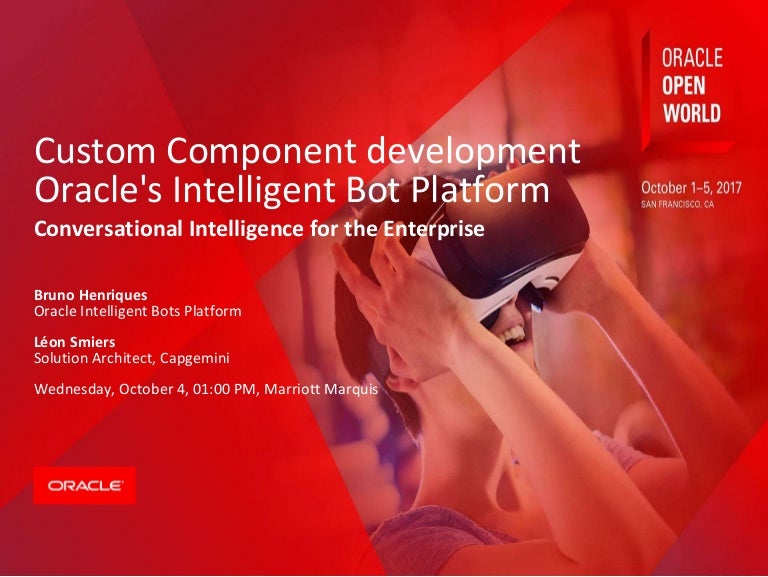 ORACLE
OPEN
WORLD

October 1–5, 2017
SAN FRANCISCO, CA

Custom Component development Oracle's Intelligent Bot Platform

Conversational Intelligence for the Enterprise

Bruno Henriques
Oracle Intelligent Bots Platform

Léon Smiers
Solution Architect, Capgemini

Wednesday, October 4, 01:00 PM, Marriott Marquis

ORACLE